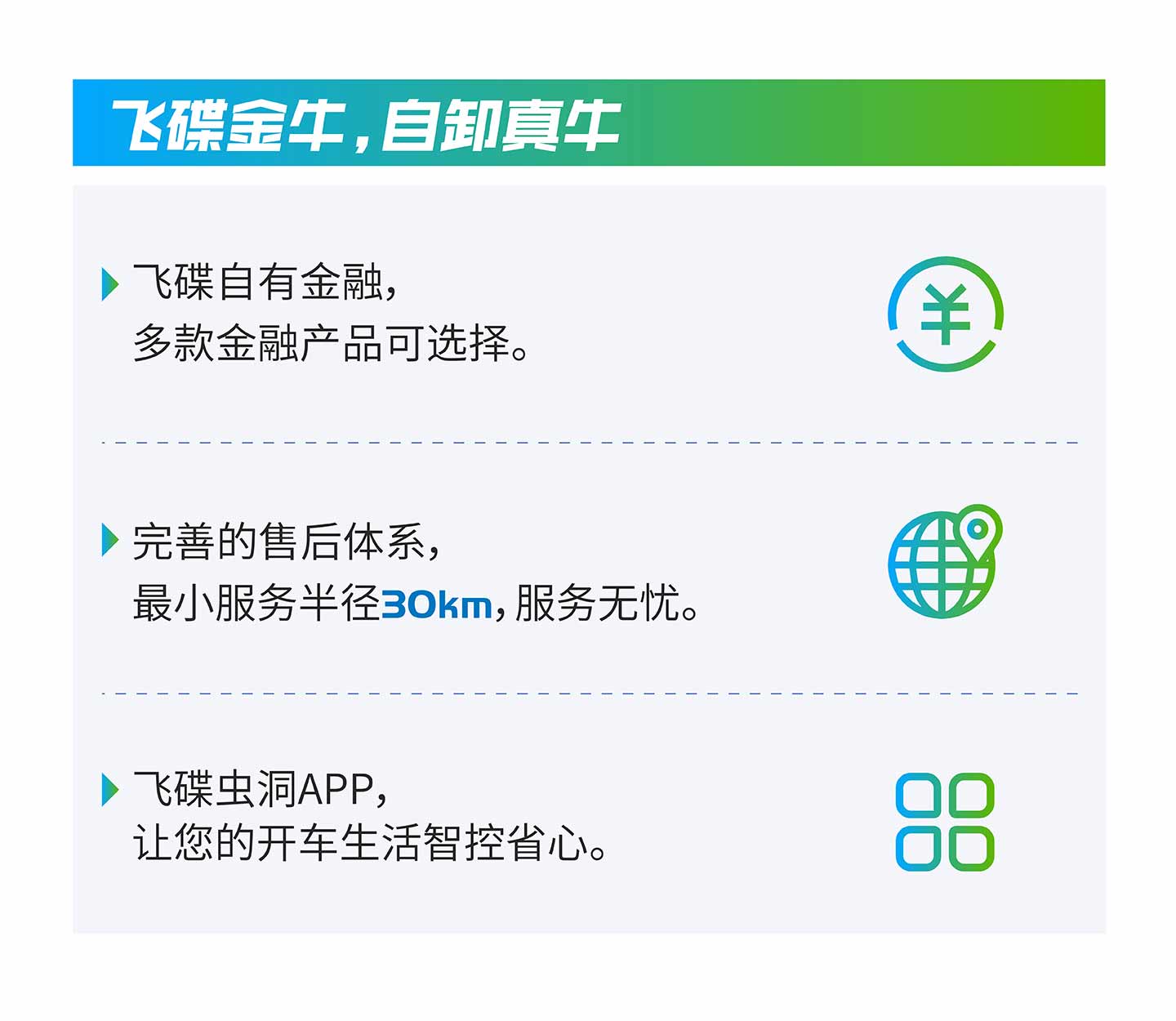 飞碟金牛，自卸真牛

飞碟自有金融，
多款金融产品可选择。

¥

完善的售后体系，
最小服务半径30km，服务无忧。

飞碟虫洞APP，
让您的开车生活智控省心。